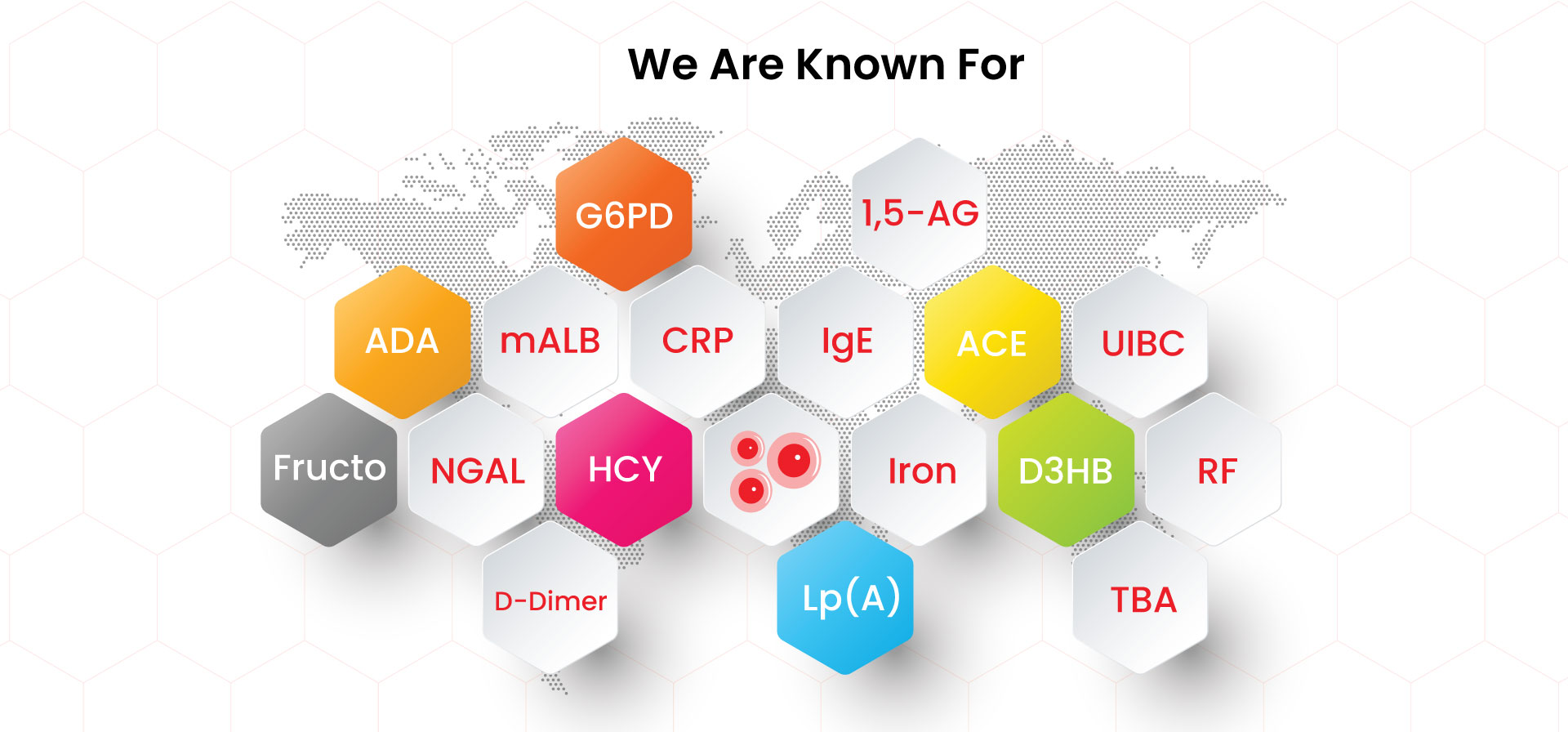 We Are Known For

G6PD

1,5-AG

ADA

mALB

CRP

IgE

ACE

UIBC

Fructo

NGAL

HCY

Iron

D3HB

RF

D-Dimer

Lp(A)

TBA